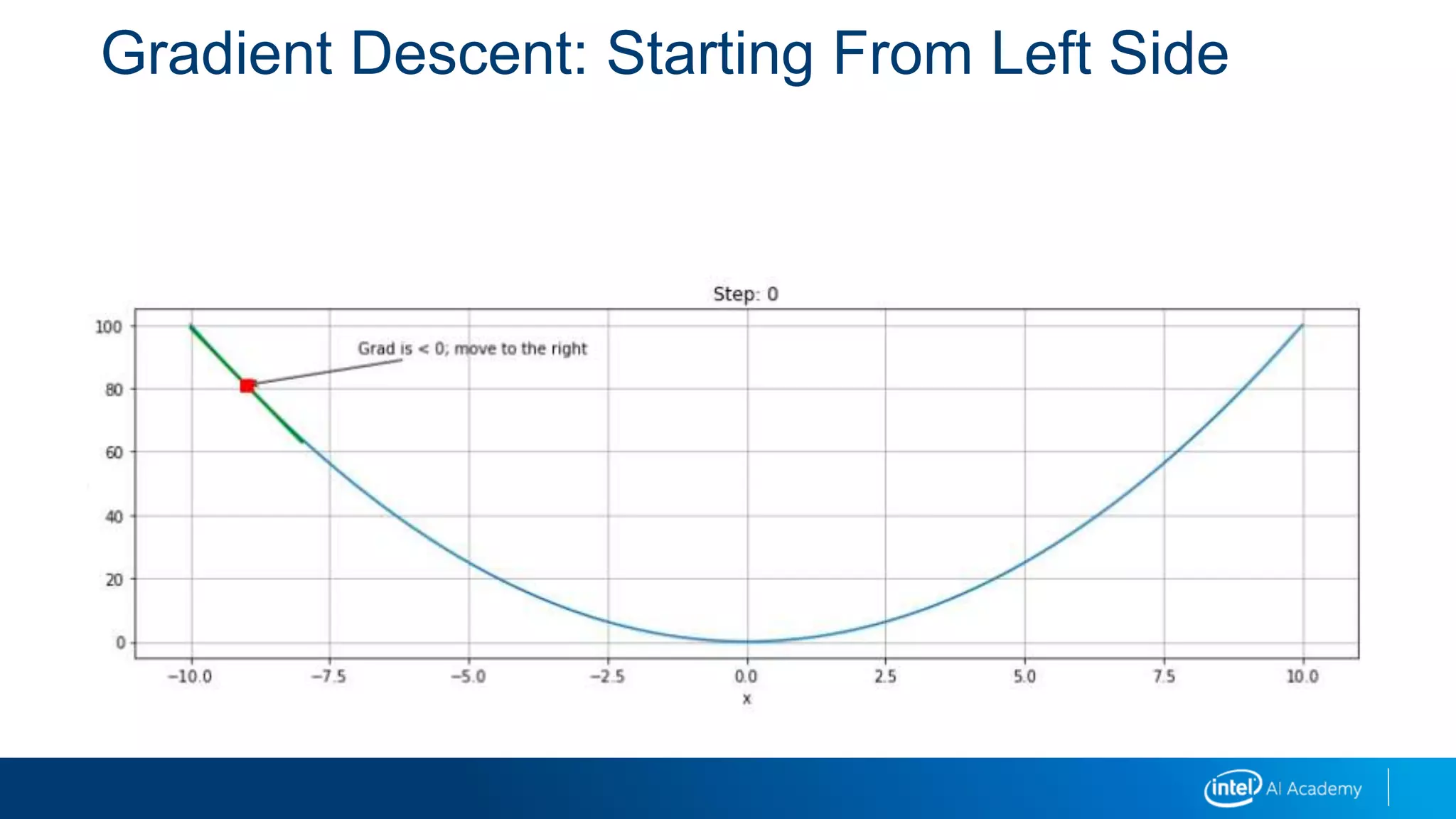 Gradient Descent: Starting From Left Side

Step: 0

Grad is < 0; move to the right

100
80
60
40
20
0

−10.0
−7.5
−5.0
−2.5
0.0
2.5
5.0
7.5
10.0
x

intel AI Academy